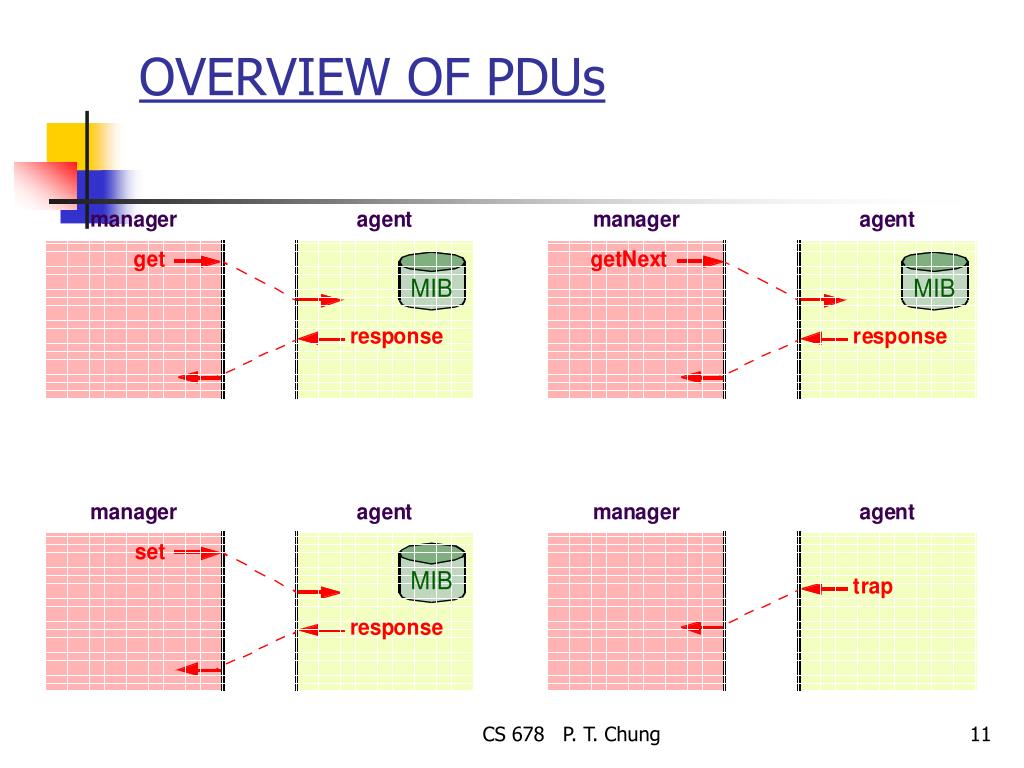 OVERVIEW OF PDUs

manager

agent

get

MIB

response

manager

agent

getNext

MIB

response

manager

agent

set

MIB

response

manager

agent

trap

CS 678 P. T. Chung

11